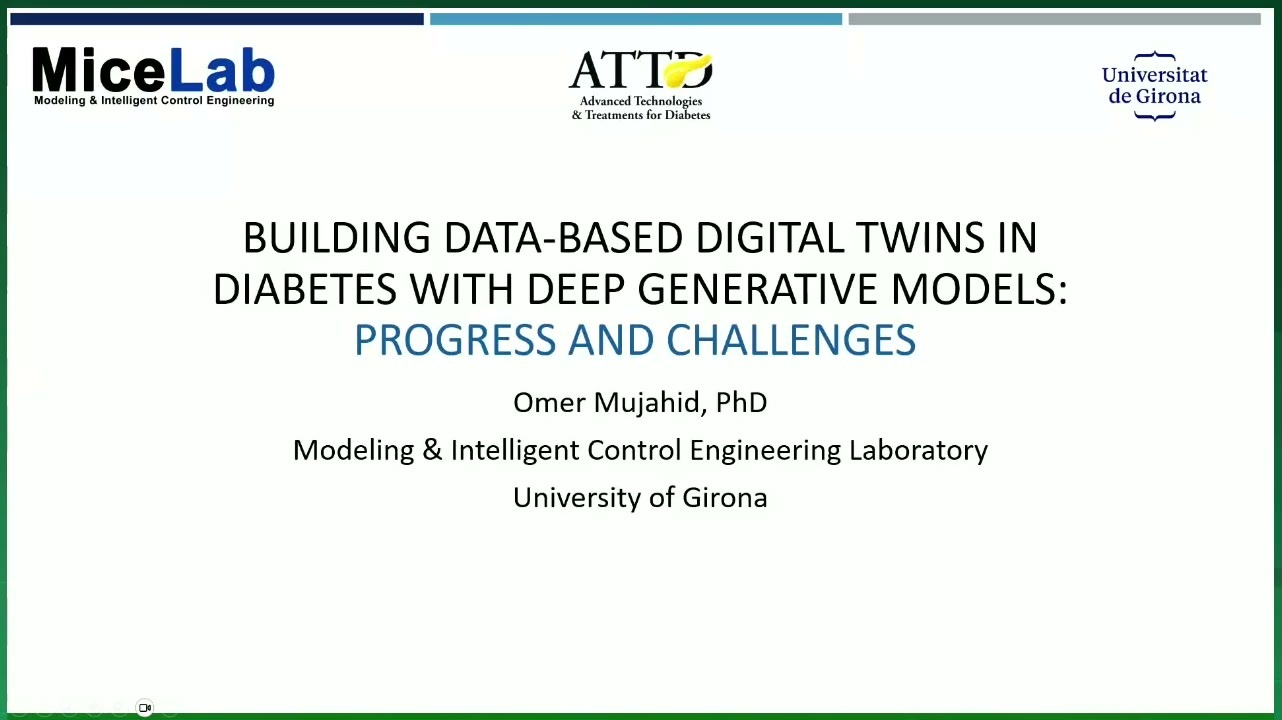 MiceLab
Modeling & Intelligent Control Engineering

ATTD
Advanced Technologies & Treatments for Diabetes

Universitat de Girona

BUILDING DATA-BASED DIGITAL TWINS IN DIABETES WITH DEEP GENERATIVE MODELS: PROGRESS AND CHALLENGES

Omer Mujahid, PhD

Modeling & Intelligent Control Engineering Laboratory

University of Girona